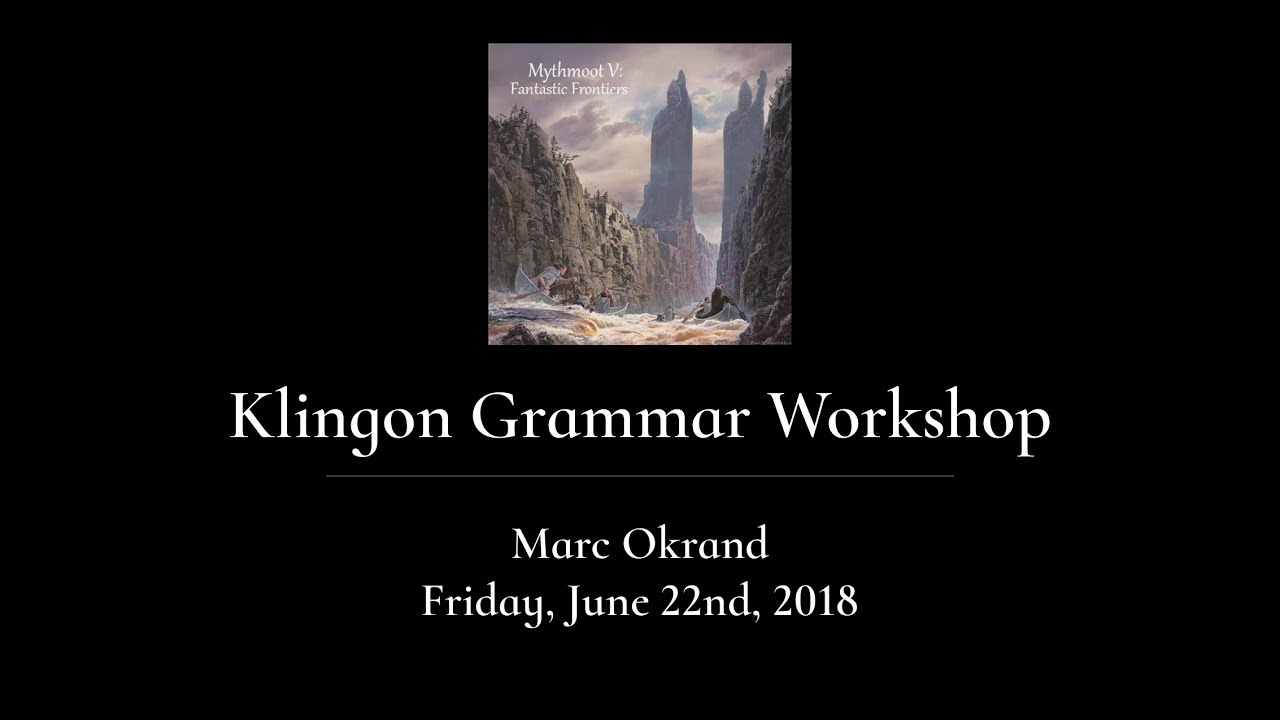 Mythmoot V:
Fantastic Frontiers

Klingon Grammar Workshop

Marc Okrand
Friday, June 22nd, 2018